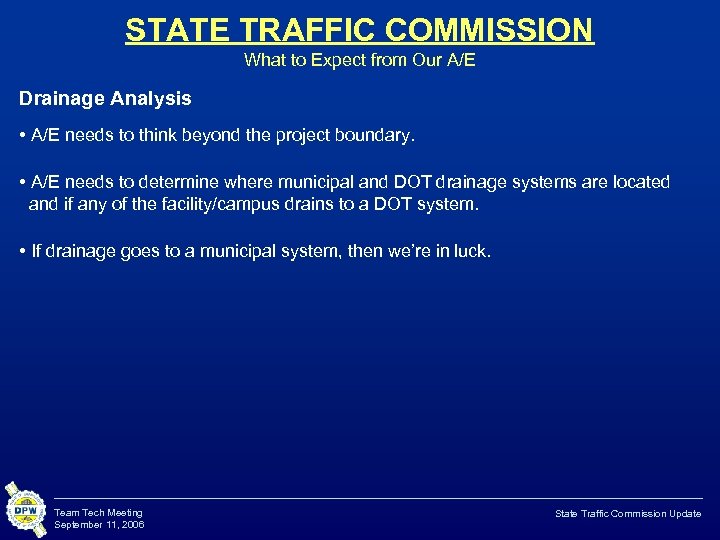 STATE TRAFFIC COMMISSION

What to Expect from Our A/E

Drainage Analysis

• A/E needs to think beyond the project boundary.

• A/E needs to determine where municipal and DOT drainage systems are located and if any of the facility/campus drains to a DOT system.

• If drainage goes to a municipal system, then we're in luck.

DPW

Team Tech Meeting
September 11, 2006

State Traffic Commission Update